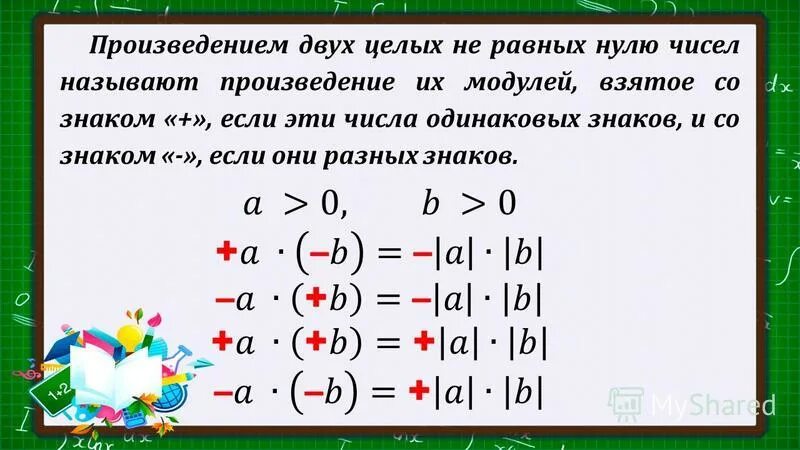 Произведением двух целых не равных нулю чисел называют произведение их модулей, взятое со знаком «+», если эти числа одинаковых знаков, и со знаком «-», если они разных знаков.

$a > 0, \quad b > 0$

$+a \cdot (-b) = -|a| \cdot |b|$

$-a \cdot (+b) = -|a| \cdot |b|$

$+a \cdot (+b) = +|a| \cdot |b|$

$-a \cdot (-b) = +|a| \cdot |b|$

1+2

MyShared